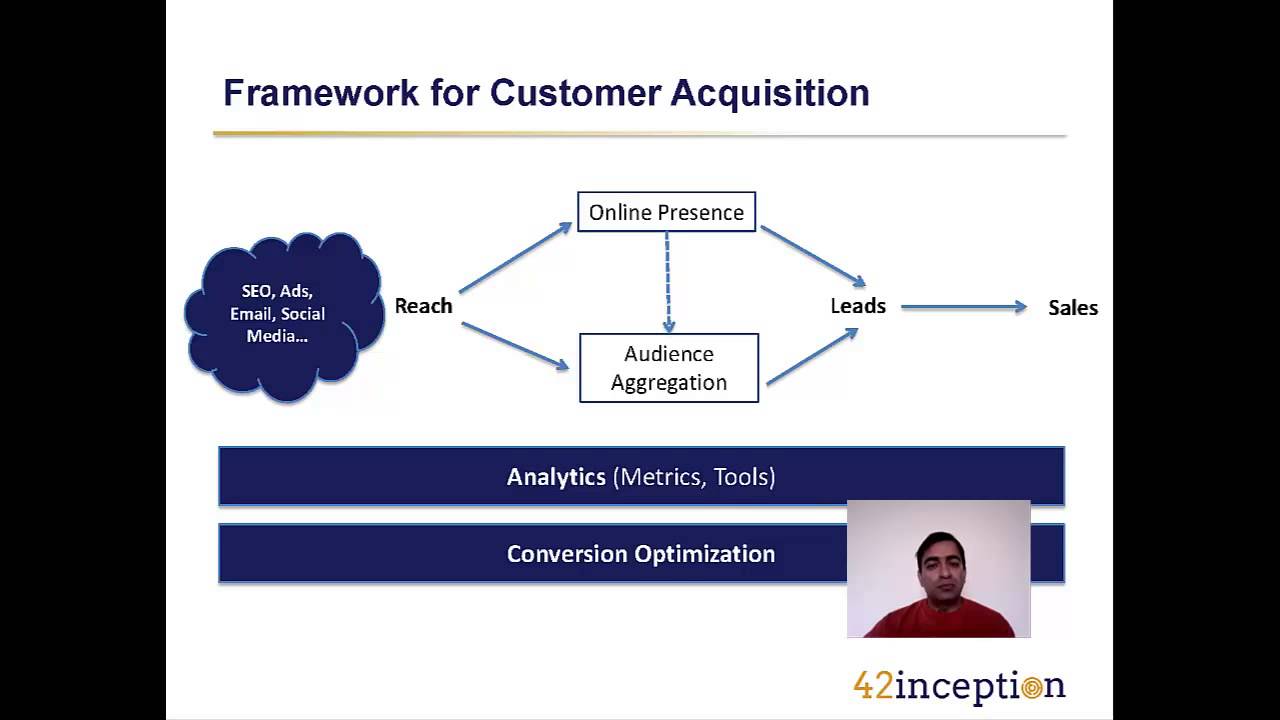 Framework for Customer Acquisition

SEO, Ads, Email, Social Media...

Reach

Online Presence

Audience Aggregation

Leads

Sales

Analytics (Metrics, Tools)

Conversion Optimization

42inception